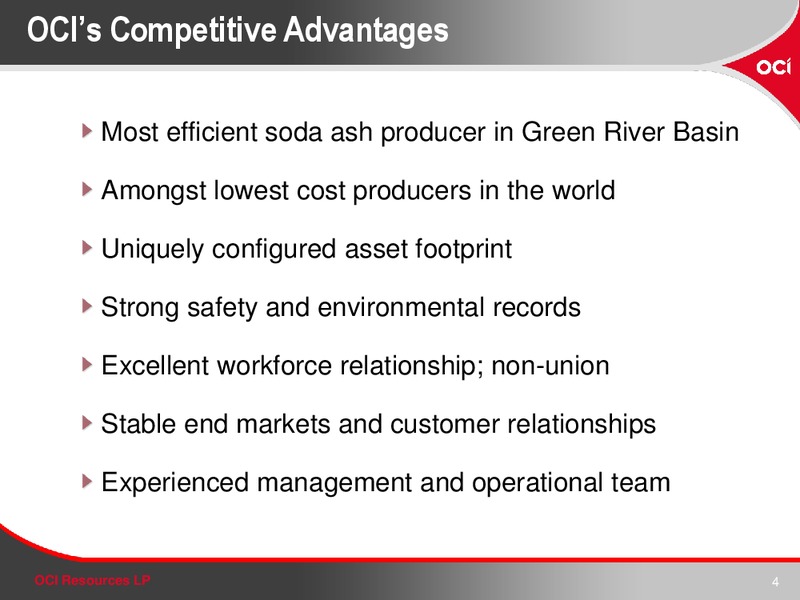 OCI's Competitive Advantages

OCI

Most efficient soda ash producer in Green River Basin

Amongst lowest cost producers in the world

Uniquely configured asset footprint

Strong safety and environmental records

Excellent workforce relationship; non-union

Stable end markets and customer relationships

Experienced management and operational team

OCI Resources LP

4